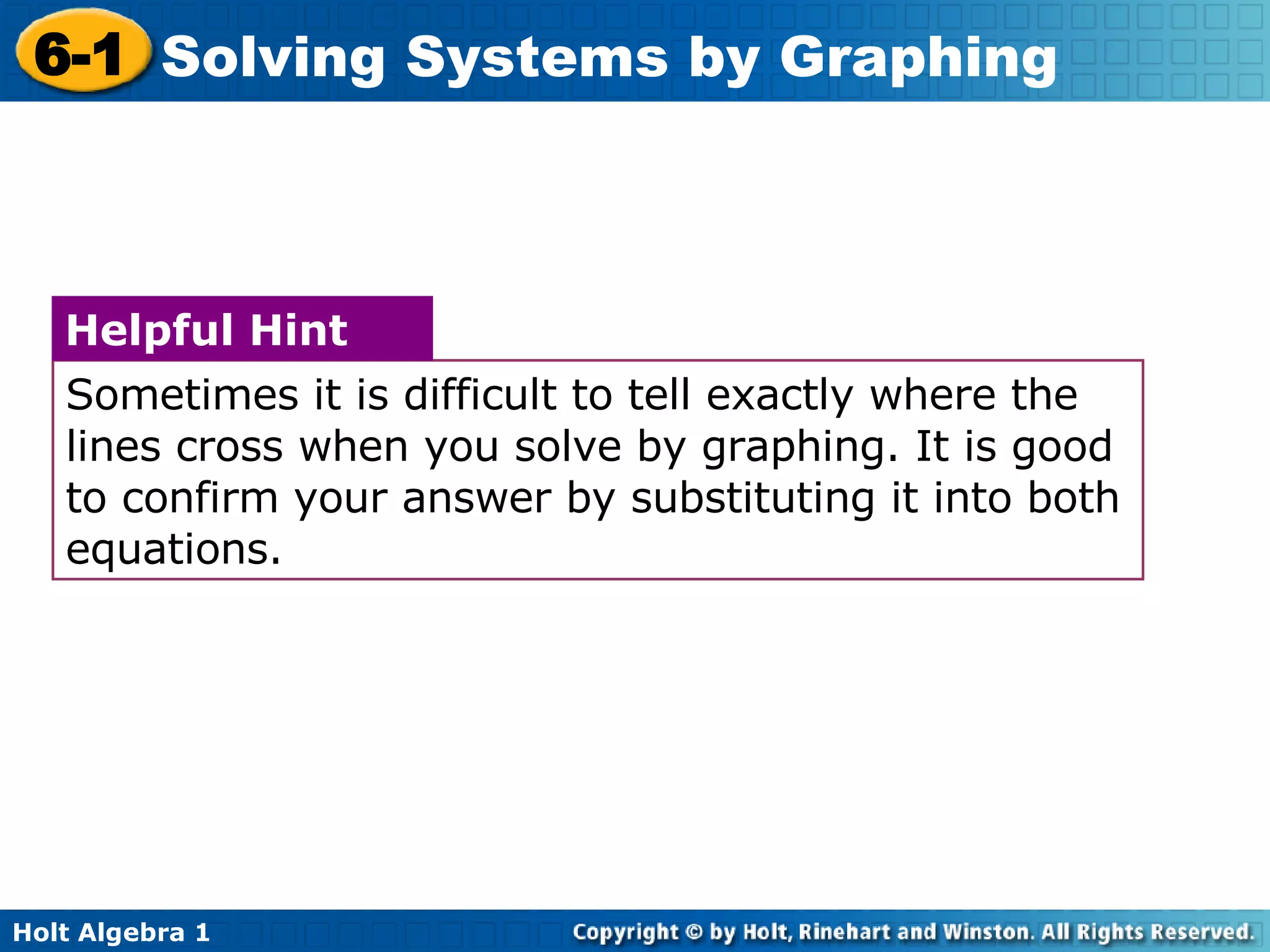 6-1 Solving Systems by Graphing

Helpful Hint

Sometimes it is difficult to tell exactly where the lines cross when you solve by graphing. It is good to confirm your answer by substituting it into both equations.

Holt Algebra 1

Copyright © by Holt, Rinehart and Winston. All Rights Reserved.